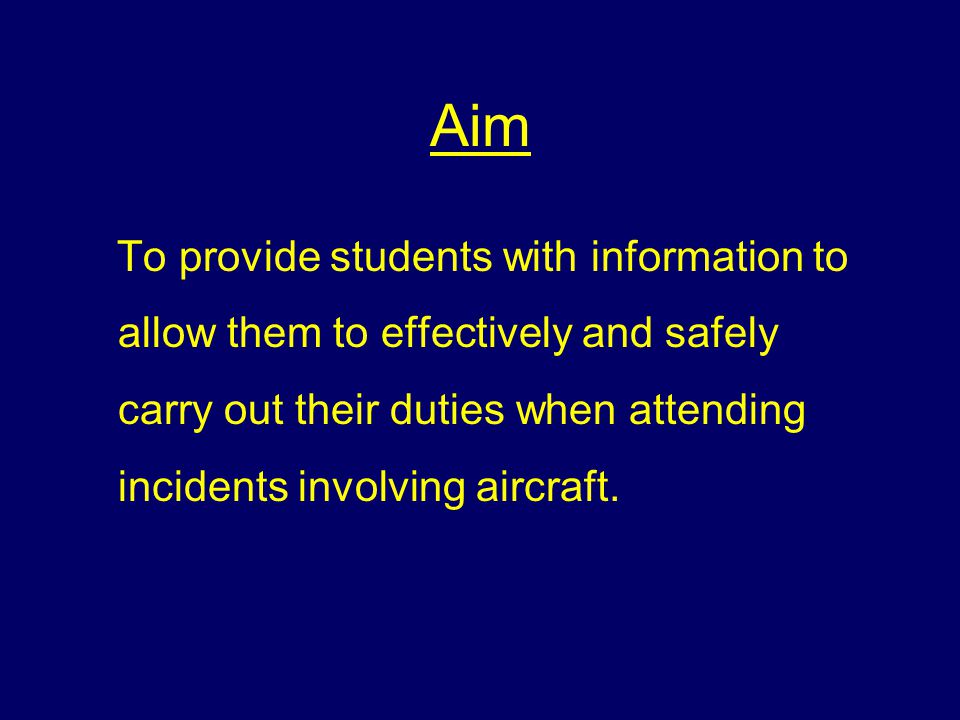 Aim

To provide students with information to allow them to effectively and safely carry out their duties when attending incidents involving aircraft.